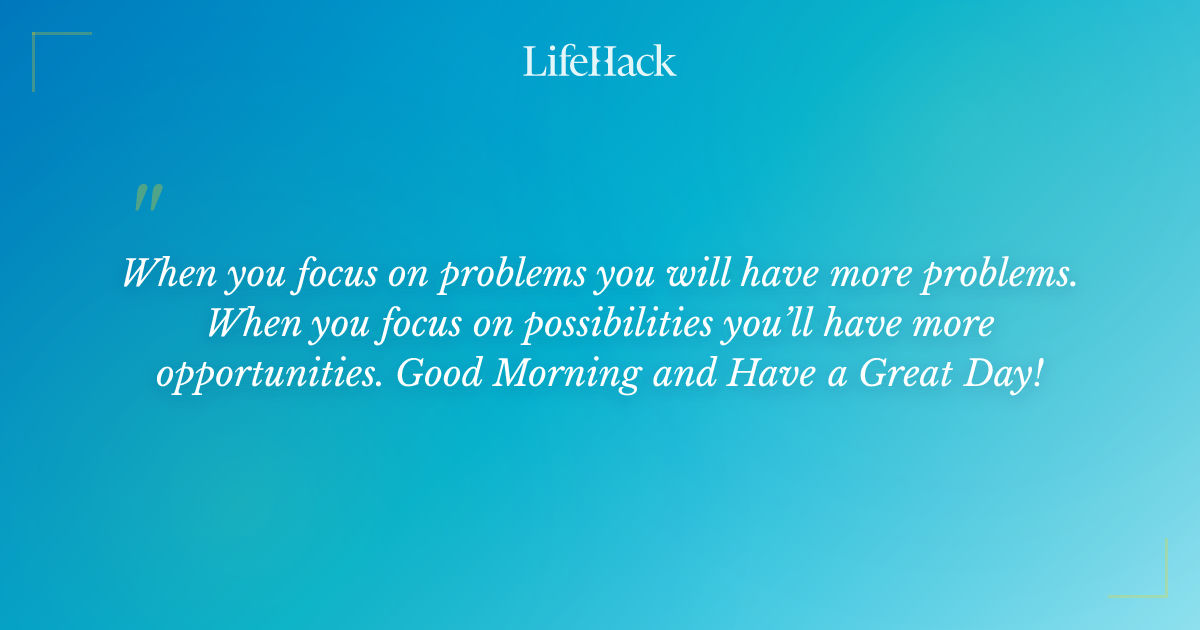 LifeHack

"

When you focus on problems you will have more problems. When you focus on possibilities you'll have more opportunities. Good Morning and Have a Great Day!